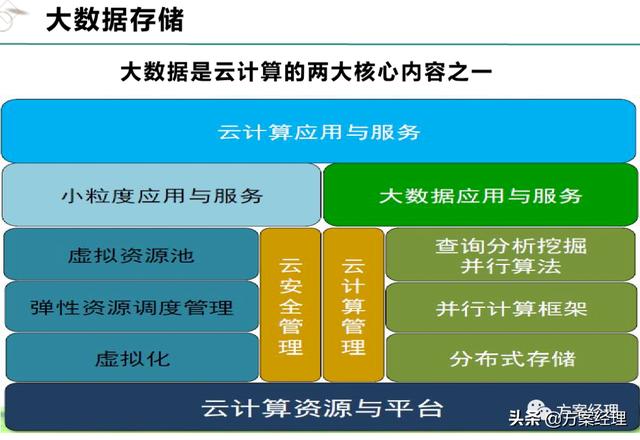 大数据存储

大数据是云计算的两大核心内容之一

云计算应用与服务

小粒度应用与服务

大数据应用与服务

虚拟资源池

弹性资源调度管理

虚拟化

云安全管理

云计算管理

查询分析挖掘并行算法

并行计算框架

分布式存储

云计算资源与平台

方案经理

头条 @方案经理